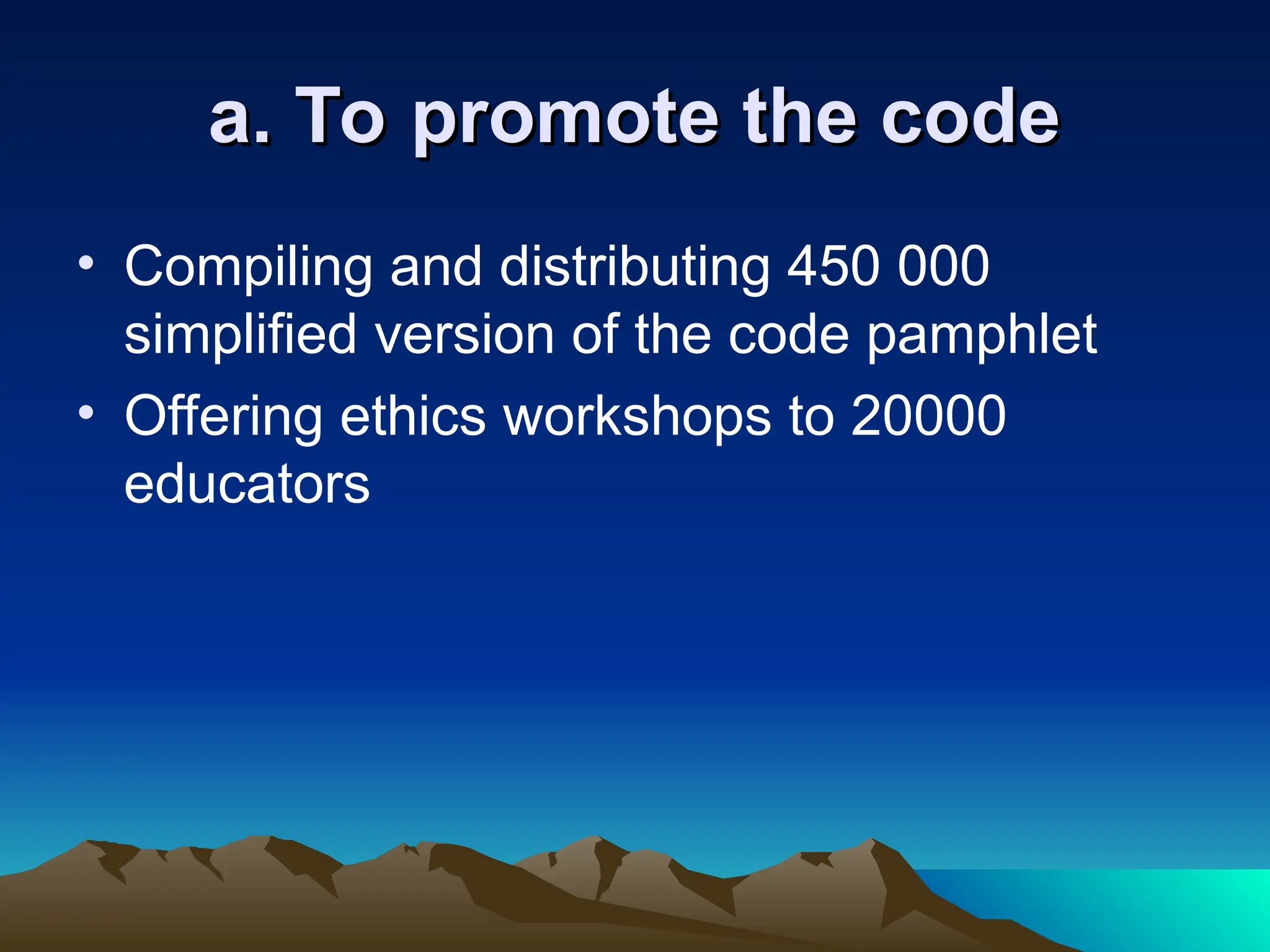 a. To promote the code

• Compiling and distributing 450 000 simplified version of the code pamphlet
• Offering ethics workshops to 20000 educators